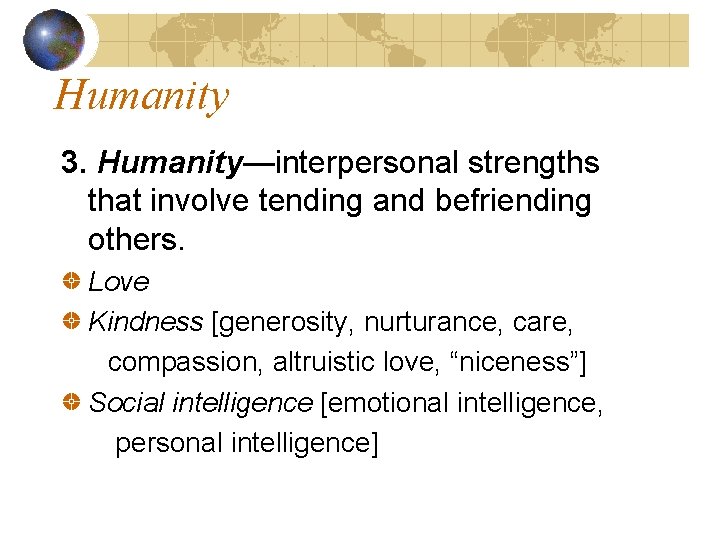 Humanity

3. Humanity—interpersonal strengths that involve tending and befriending others.

Love

Kindness [generosity, nurturance, care, compassion, altruistic love, “niceness”]

Social intelligence [emotional intelligence, personal intelligence]